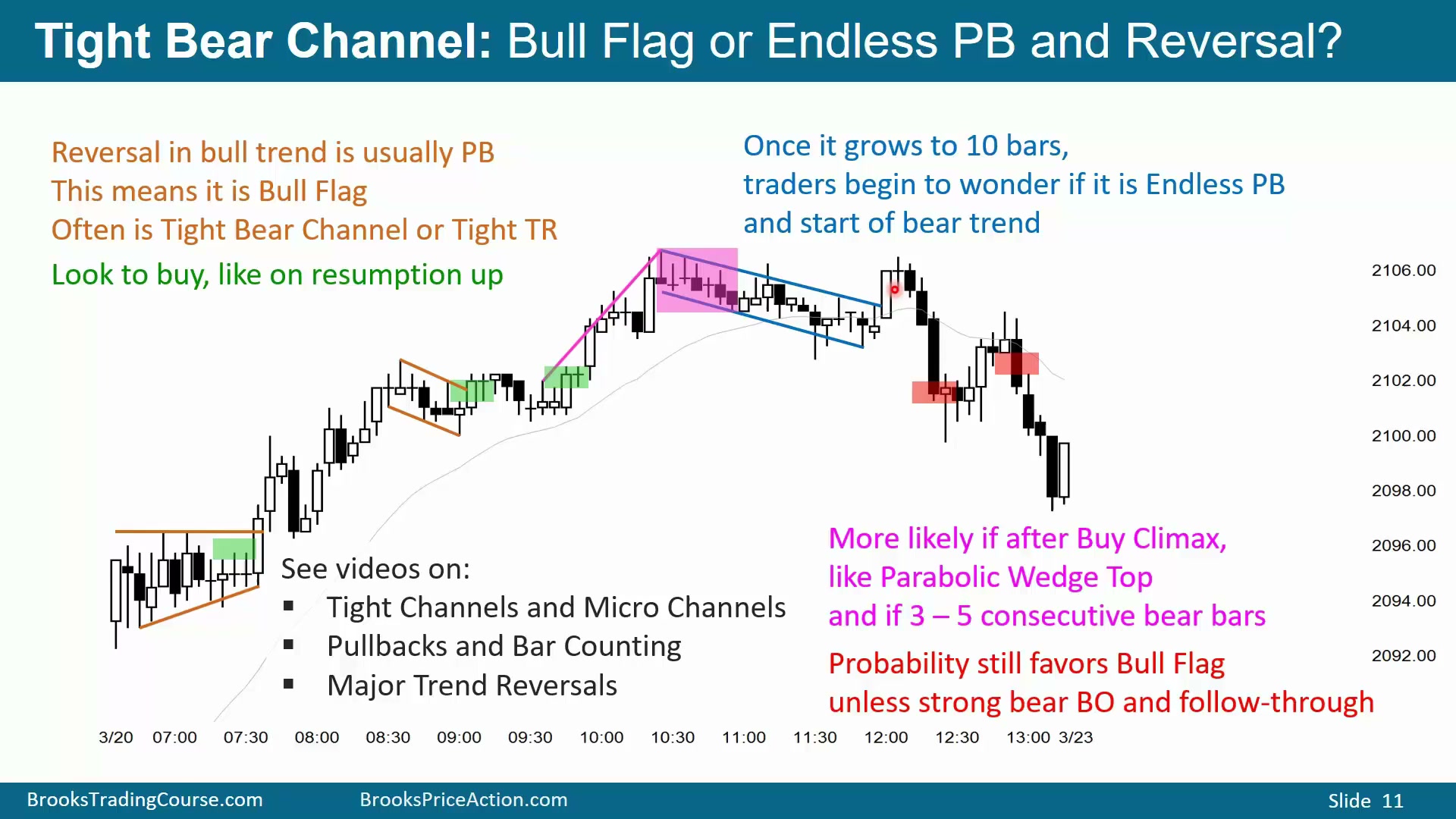 Tight Bear Channel: Bull Flag or Endless PB and Reversal?

Reversal in bull trend is usually PB
This means it is Bull Flag
Often is Tight Bear Channel or Tight TR

Look to buy, like on resumption up

Once it grows to 10 bars,
traders begin to wonder if it is Endless PB
and start of bear trend

2106.00
2104.00
2102.00
2100.00
2098.00
2096.00
2094.00
2092.00

See videos on:
▪ Tight Channels and Micro Channels
▪ Pullbacks and Bar Counting
▪ Major Trend Reversals

More likely if after Buy Climax,
like Parabolic Wedge Top
and if 3 – 5 consecutive bear bars

Probability still favors Bull Flag
unless strong bear BO and follow-through

3/20 07:00 07:30 08:00 08:30 09:00 09:30 10:00 10:30 11:00 11:30 12:00 12:30 13:00 3/23

BrooksTradingCourse.com BrooksPriceAction.com Slide 11